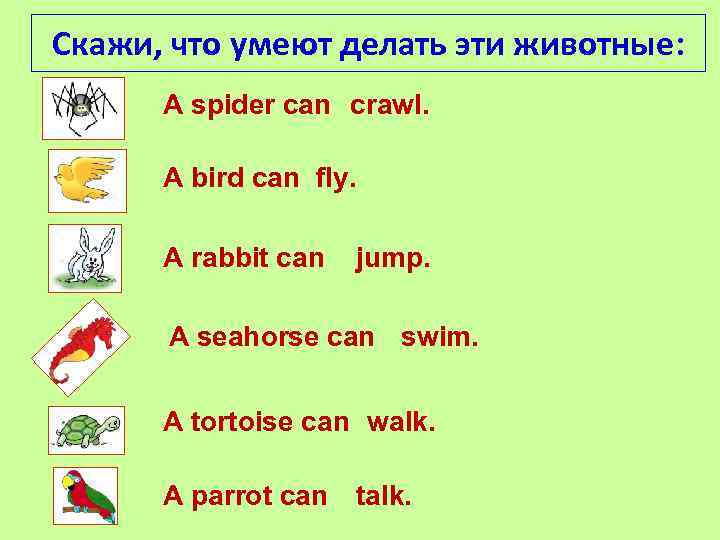 Скажи, что умеют делать эти животные:

A spider can crawl.

A bird can fly.

A rabbit can jump.

A seahorse can swim.

A tortoise can walk.

A parrot can talk.